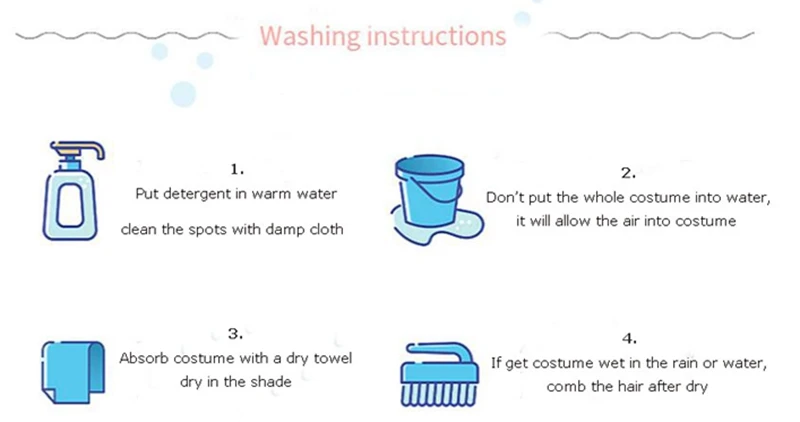 Washing instructions

1.
Put detergent in warm water
clean the spots with damp cloth

2.
Don't put the whole costume into water,
it will allow the air into costume

3.
Absorb costume with a dry towel
dry in the shade

4.
If get costume wet in the rain or water,
comb the hair after dry